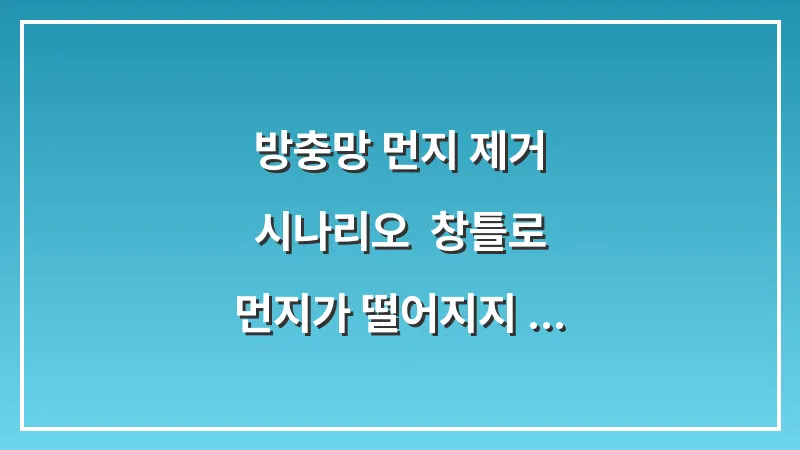 방충망 먼지 제거
시나리오 창틀로
먼지가 떨어지지 ...